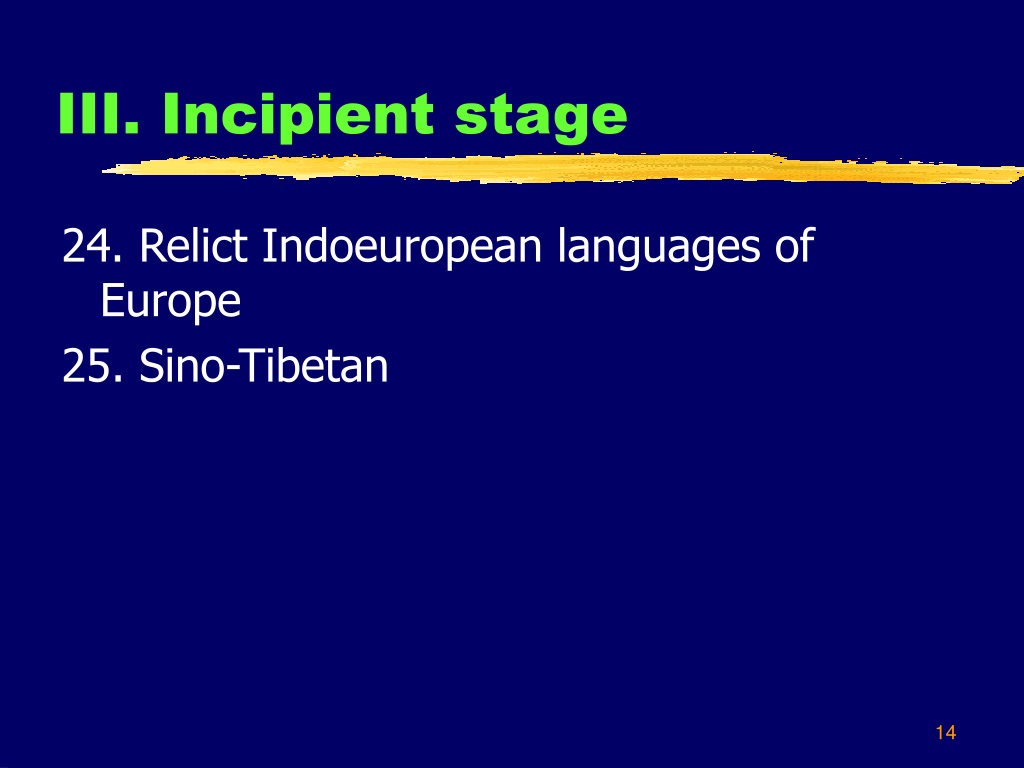 III. Incipient stage

24. Relict Indoeuropean languages of Europe

25. Sino-Tibetan

14